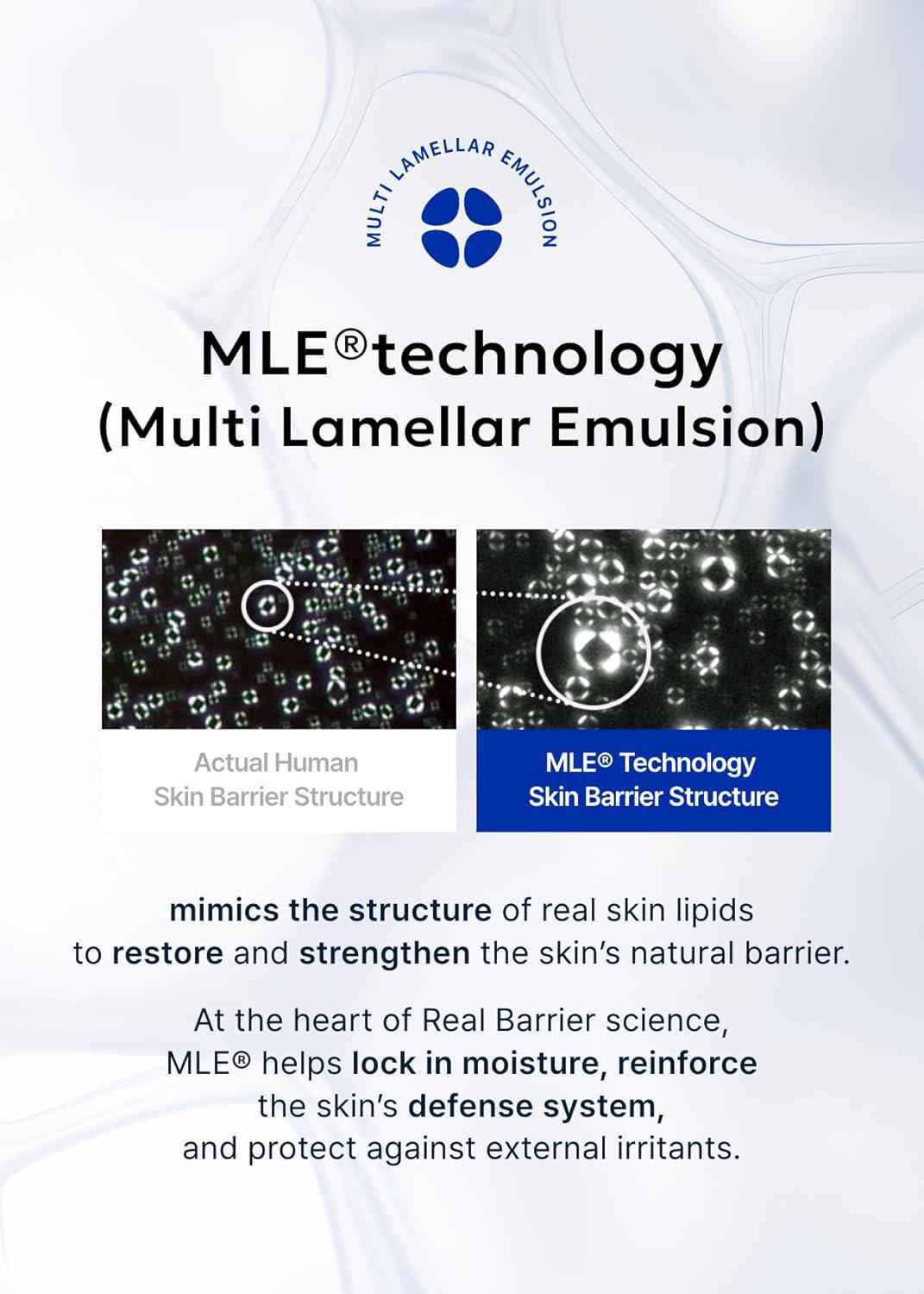 MULTI LAMELLAR EMULSION

MLE®technology
(Multi Lamellar Emulsion)

Actual Human
Skin Barrier Structure

MLE® Technology
Skin Barrier Structure

mimics the structure of real skin lipids to restore and strengthen the skin's natural barrier.

At the heart of Real Barrier science, MLE® helps lock in moisture, reinforce the skin's defense system, and protect against external irritants.